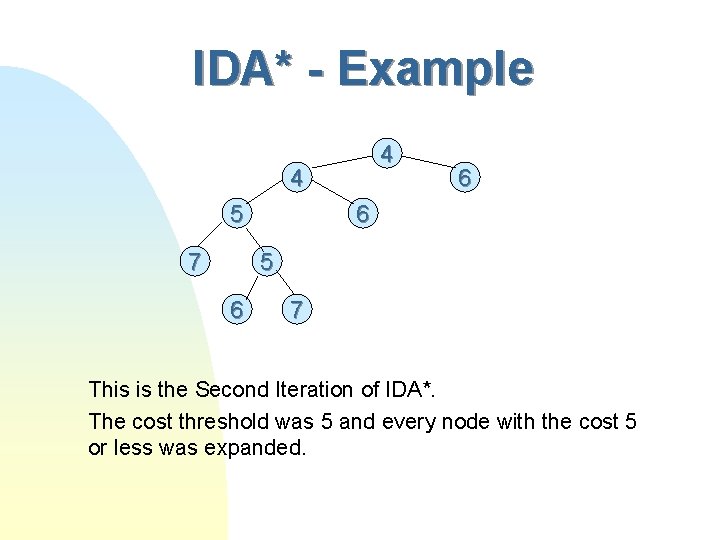 IDA* - Example

4
4
6
5
6
7
5
6
7

This is the Second Iteration of IDA*.

The cost threshold was 5 and every node with the cost 5 or less was expanded.